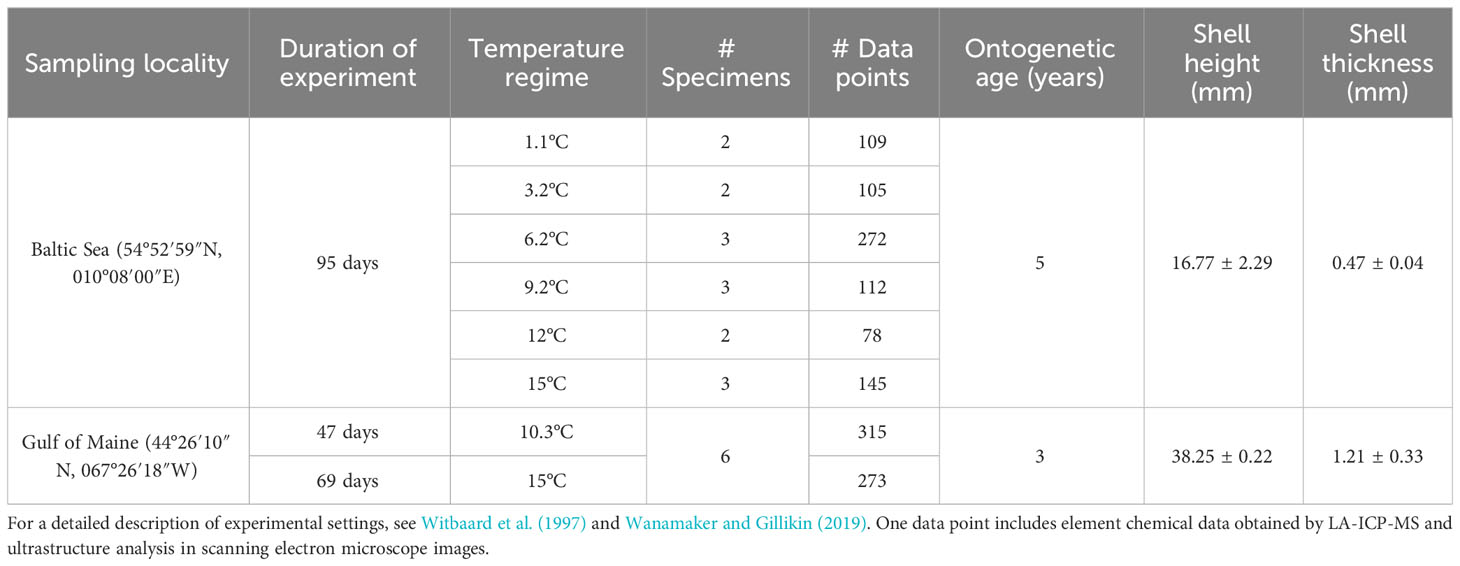 | Sampling locality | Duration of experiment | Temperature regime | # Specimens | # Data points | Ontogenetic age (years) | Shell height (mm) | Shell thickness (mm) |
|---|---|---|---|---|---|---|---|
| Baltic Sea (54°52′59″N, 010°08′00″E) | 95 days | 1.1°C | 2 | 109 | 5 | 16.77 ± 2.29 | 0.47 ± 0.04 |
| | | 3.2°C | 2 | 105 | | | |
| | | 6.2°C | 3 | 272 | | | |
| | | 9.2°C | 3 | 112 | | | |
| | | 12°C | 2 | 78 | | | |
| | | 15°C | 3 | 145 | | | |
| Gulf of Maine (44°26′10″ N, 067°26′18″W) | 47 days | 10.3°C | 6 | 315 | 3 | 38.25 ± 0.22 | 1.21 ± 0.33 |
| | 69 days | 15°C | | 273 | | | |

For a detailed description of experimental settings, see Witbaard et al. (1997) and Wanamaker and Gillikin (2019). One data point includes element chemical data obtained by LA-ICP-MS and ultrastructure analysis in scanning electron microscope images.